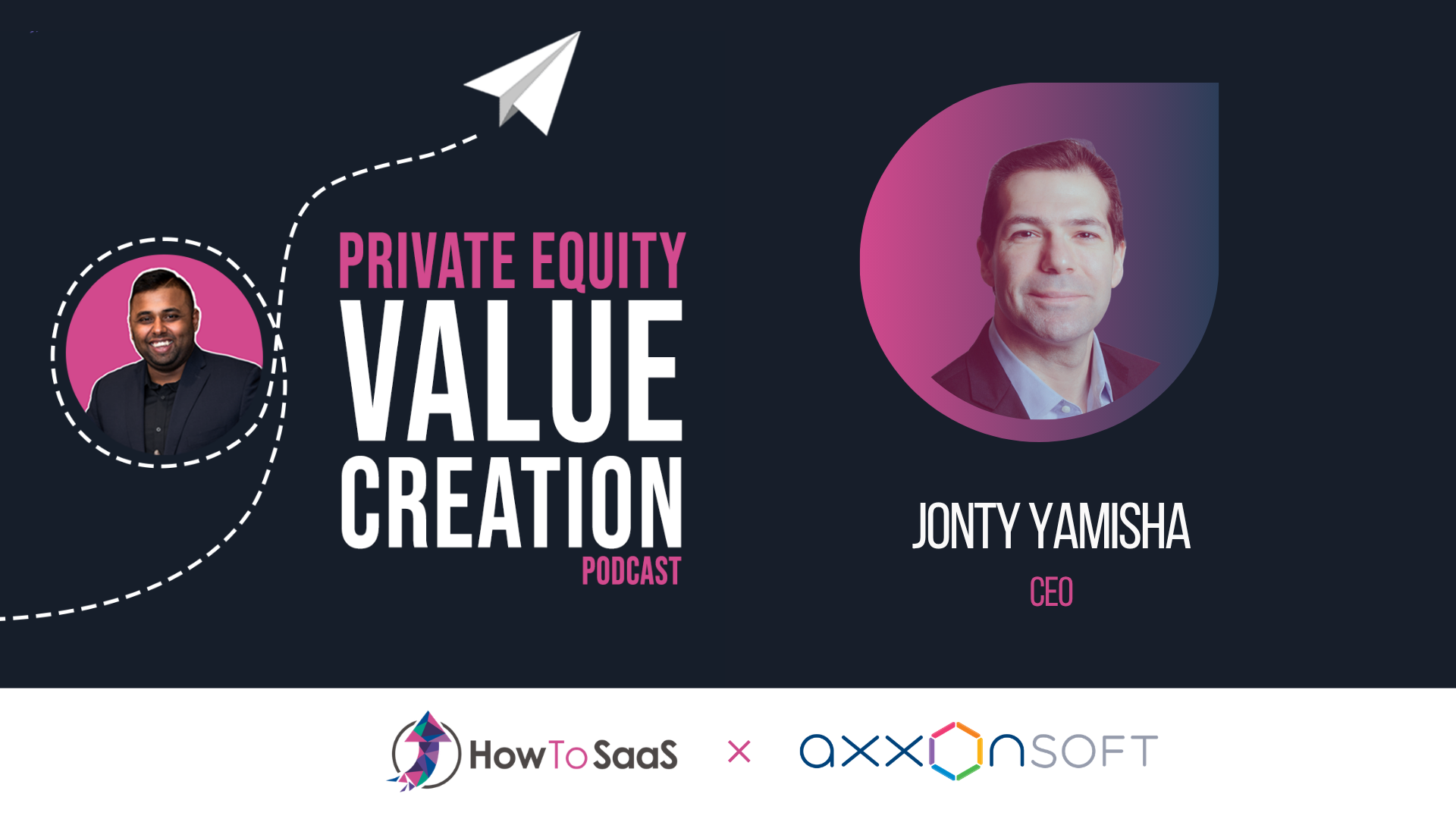 PRIVATE EQUITY
VALUE
CREATION
PODCAST

JONTY YAMISHA
CEO

HowToSaaS × axxonsoft